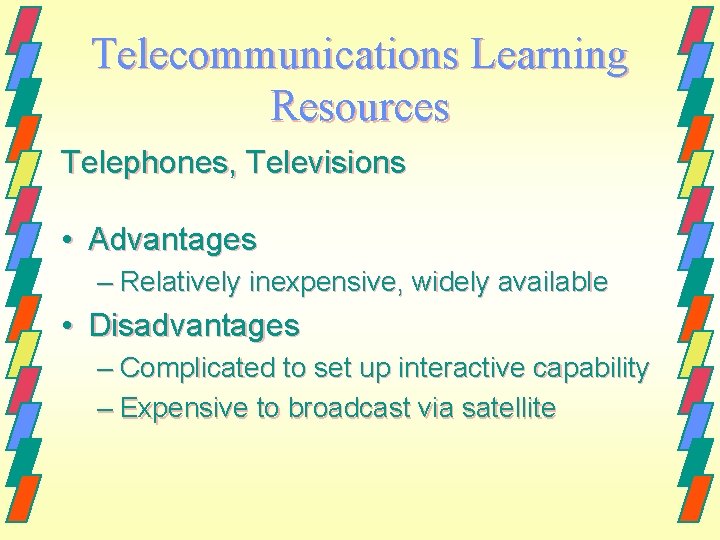 Telecommunications Learning Resources

Telephones, Televisions

• Advantages
– Relatively inexpensive, widely available
• Disadvantages
– Complicated to set up interactive capability
– Expensive to broadcast via satellite